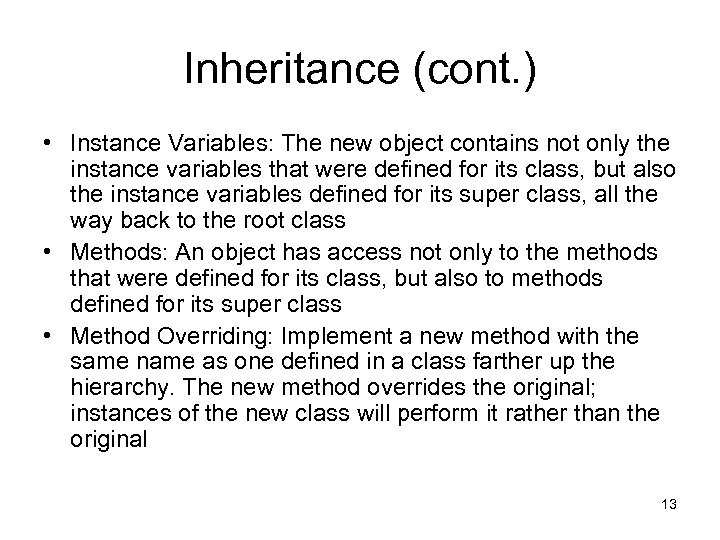 Inheritance (cont.)

• Instance Variables: The new object contains not only the instance variables that were defined for its class, but also the instance variables defined for its super class, all the way back to the root class
• Methods: An object has access not only to the methods that were defined for its class, but also to methods defined for its super class
• Method Overriding: Implement a new method with the same name as one defined in a class farther up the hierarchy. The new method overrides the original; instances of the new class will perform it rather than the original

13